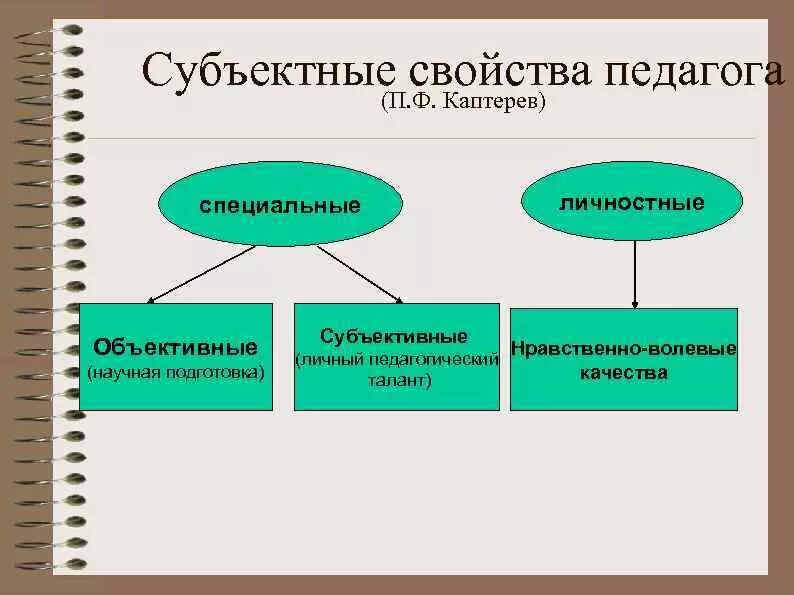 Субъектные свойства педагога
(П.Ф. Каптерев)

специальные

личностные

Объективные
(научная подготовка)

Субъективные
(личный педагогический талант)

Нравственно-волевые качества